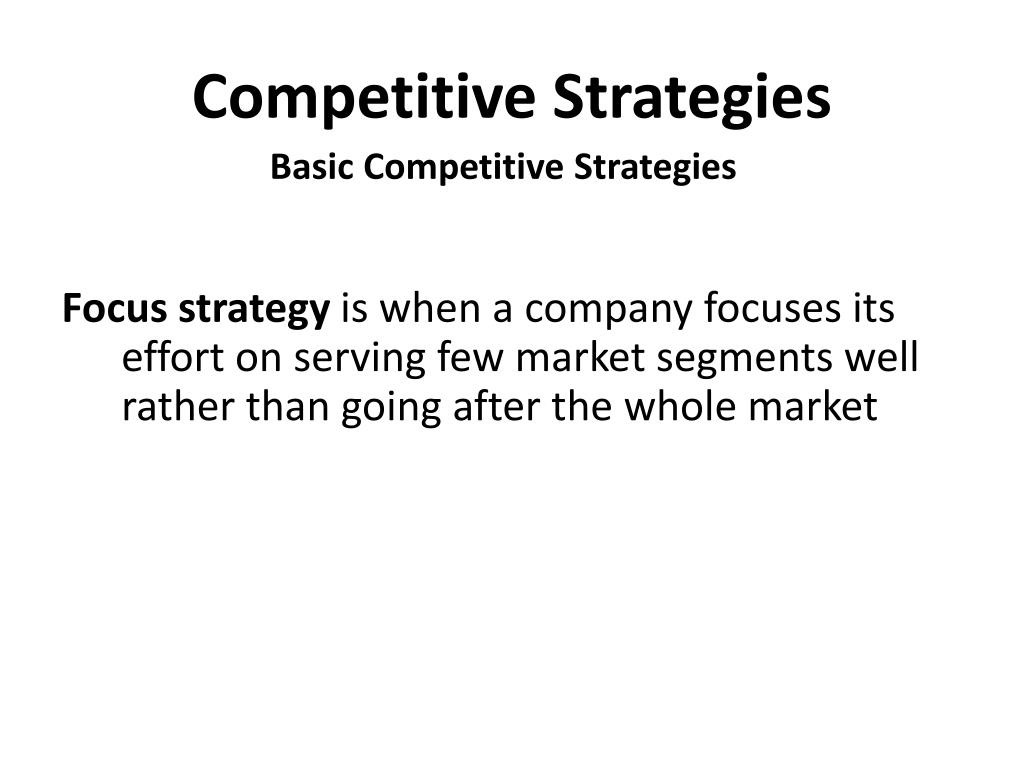 Competitive Strategies

Basic Competitive Strategies

Focus strategy is when a company focuses its effort on serving few market segments well rather than going after the whole market